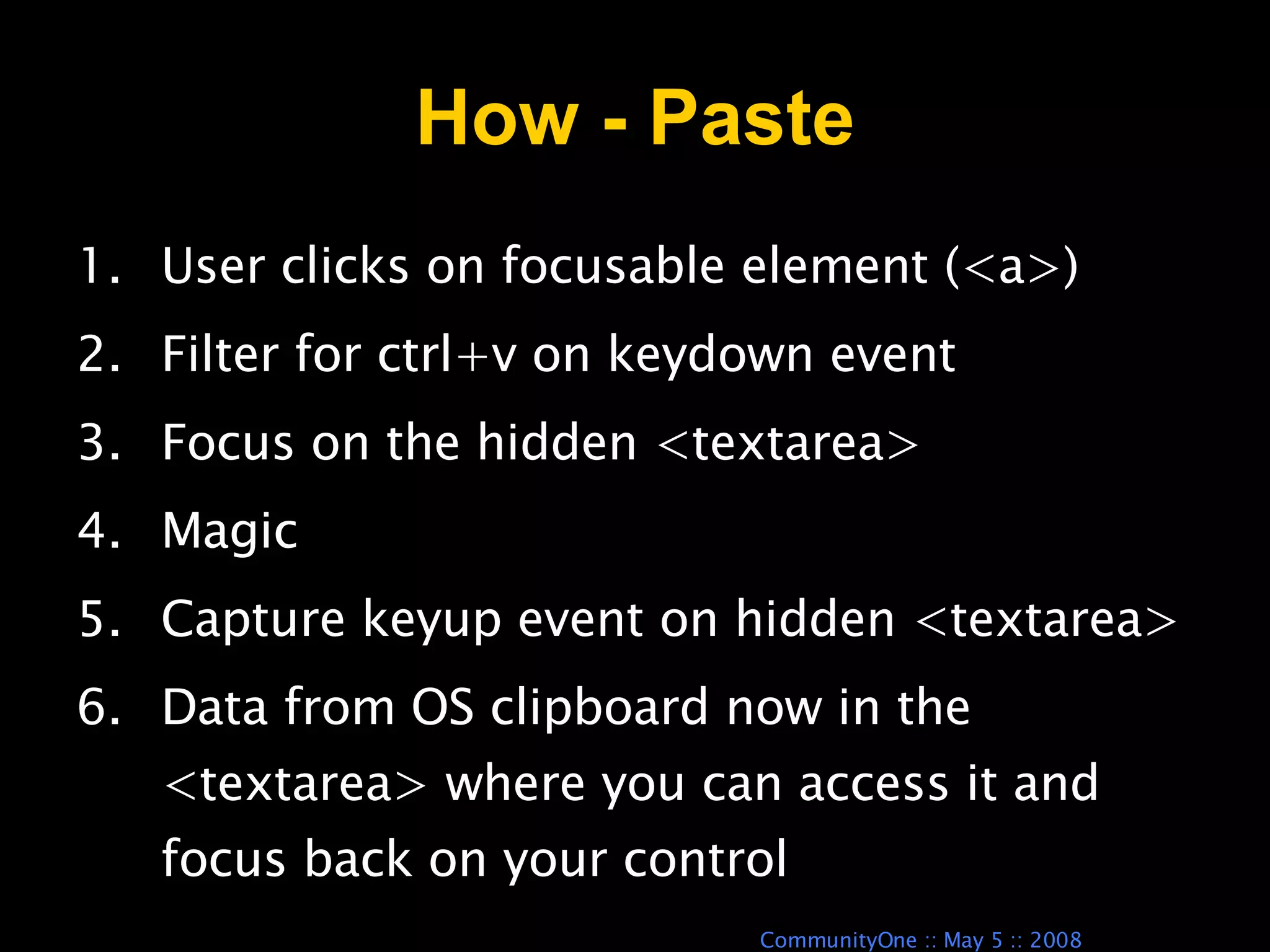 How - Paste

1. User clicks on focusable element (<a>)
2. Filter for ctrl+v on keydown event
3. Focus on the hidden <textarea>
4. Magic
5. Capture keyup event on hidden <textarea>
6. Data from OS clipboard now in the <textarea> where you can access it and focus back on your control

CommunityOne :: May 5 :: 2008